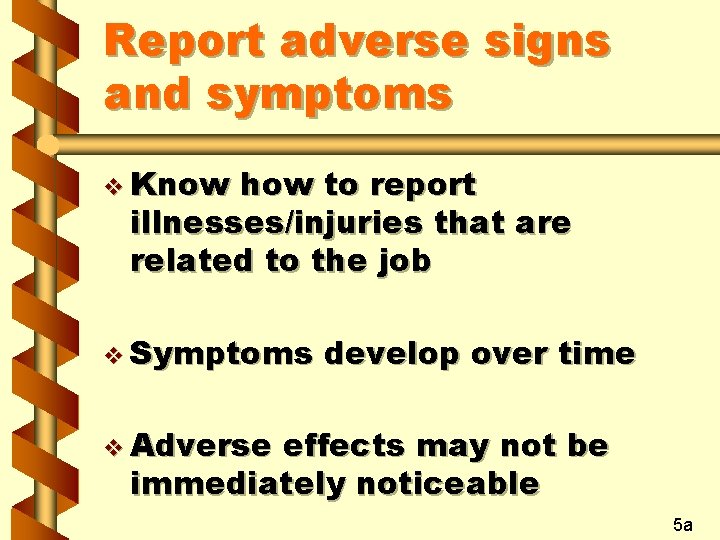 Report adverse signs and symptoms

❖ Know how to report illnesses/injuries that are related to the job

❖ Symptoms develop over time

❖ Adverse effects may not be immediately noticeable

5a